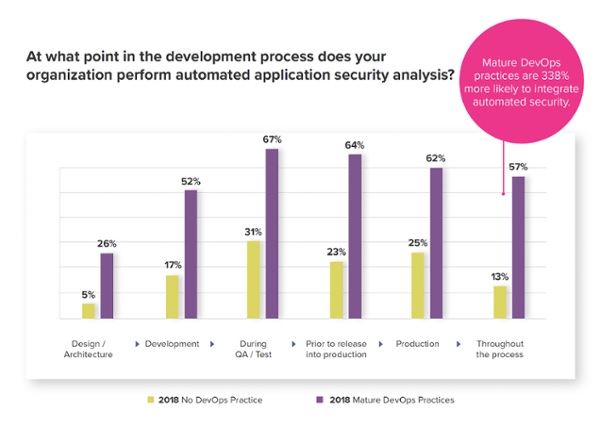 At what point in the development process does your organization perform automated application security analysis?

Mature DevOps practices are 338% more likely to integrate automated security.

5%
26%
17%
52%
31%
67%
23%
64%
25%
62%
13%
57%

Design / Architecture
Development
During QA / Test
Prior to release into production
Production
Throughout the process

2018 No DevOps Practice
2018 Mature DevOps Practices